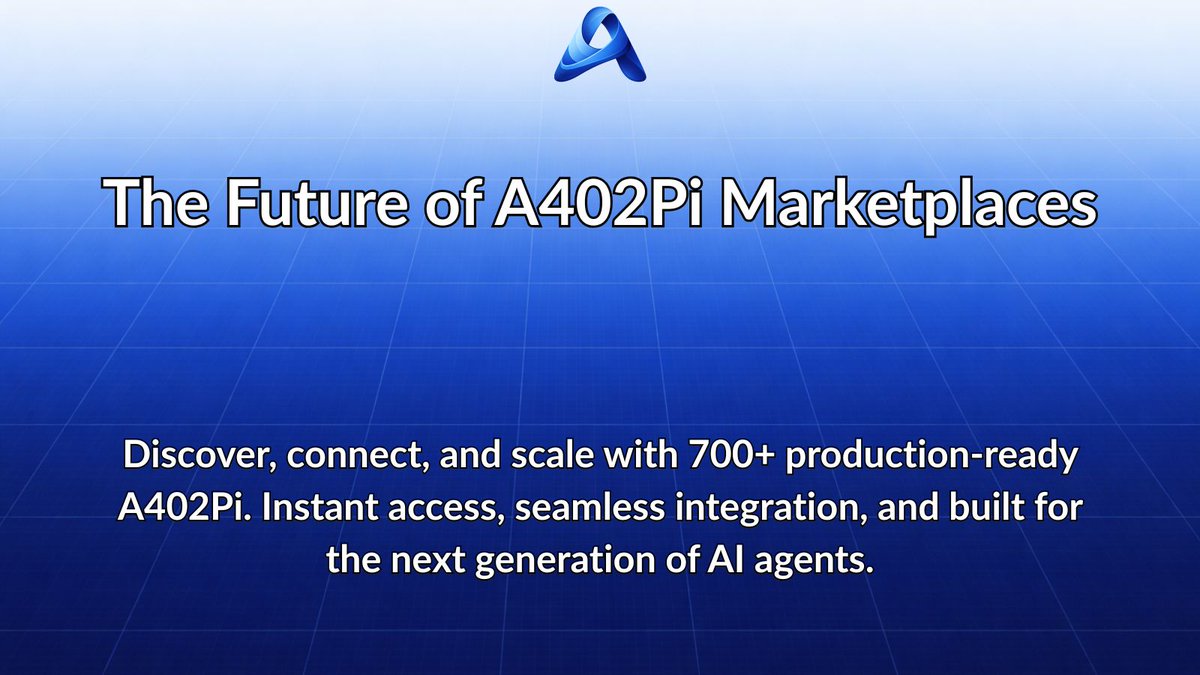 The Future of A402Pi Marketplaces

Discover, connect, and scale with 700+ production-ready A402Pi. Instant access, seamless integration, and built for the next generation of AI agents.